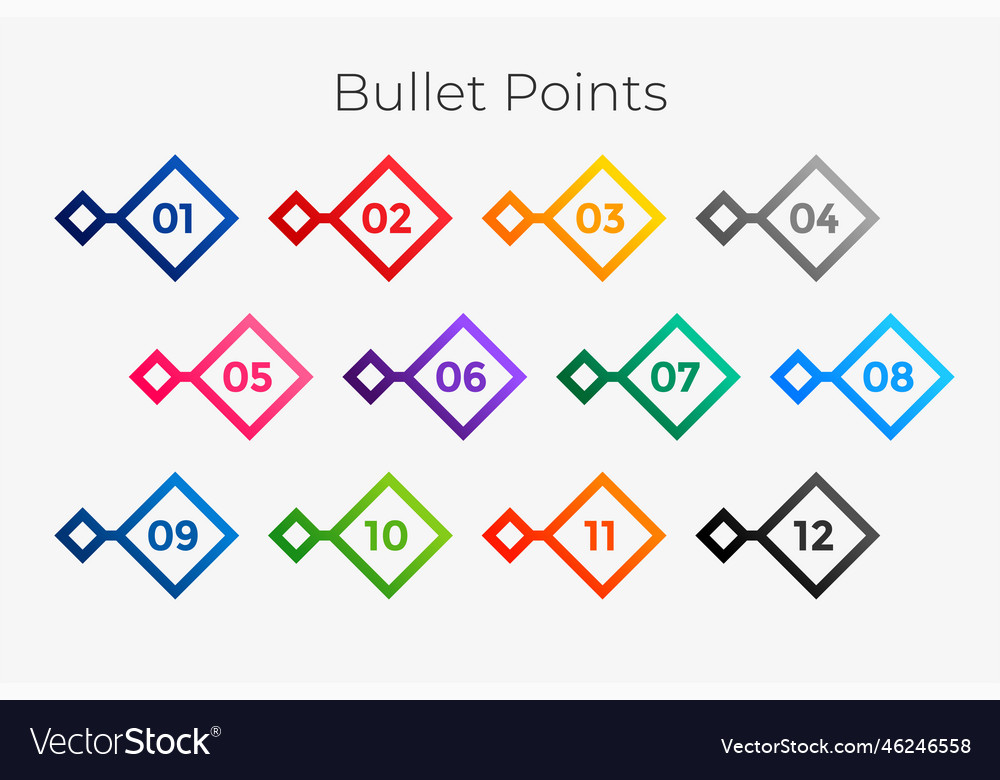 Bullet Points

01 02 03 04

05 06 07 08

09 10 11 12

VectorStock®

VectorStock.com/46246558